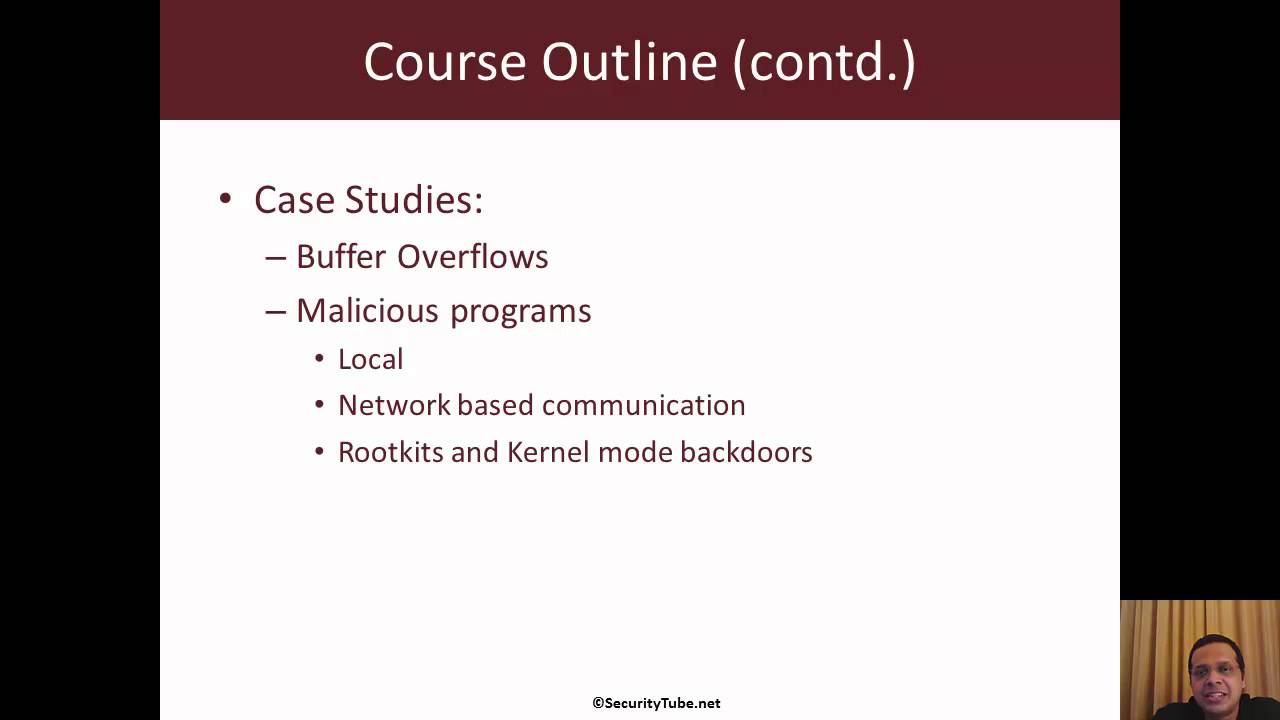 Course Outline (contd.)

• Case Studies:
– Buffer Overflows
– Malicious programs
• Local
• Network based communication
• Rootkits and Kernel mode backdoors

©SecurityTube.net